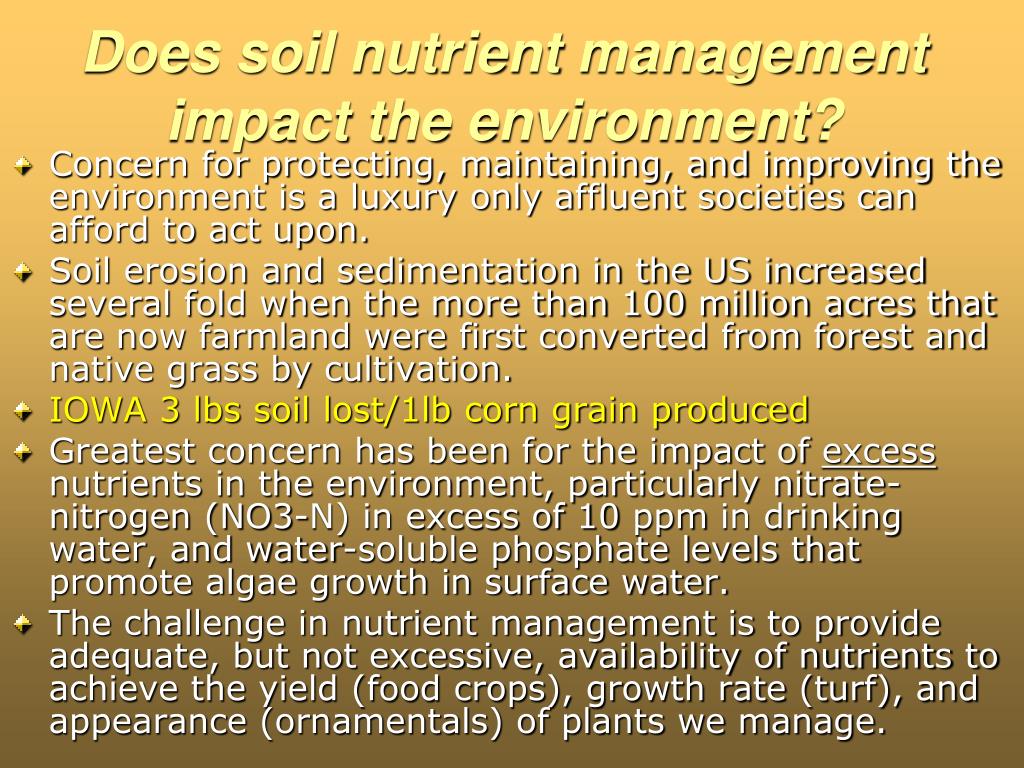 Does soil nutrient management impact the environment?

Concern for protecting, maintaining, and improving the environment is a luxury only affluent societies can afford to act upon.

Soil erosion and sedimentation in the US increased several fold when the more than 100 million acres that are now farmland were first converted from forest and native grass by cultivation.

IOWA 3 lbs soil lost/1lb corn grain produced

Greatest concern has been for the impact of excess nutrients in the environment, particularly nitrate-nitrogen (NO3-N) in excess of 10 ppm in drinking water, and water-soluble phosphate levels that promote algae growth in surface water.

The challenge in nutrient management is to provide adequate, but not excessive, availability of nutrients to achieve the yield (food crops), growth rate (turf), and appearance (ornamentals) of plants we manage.